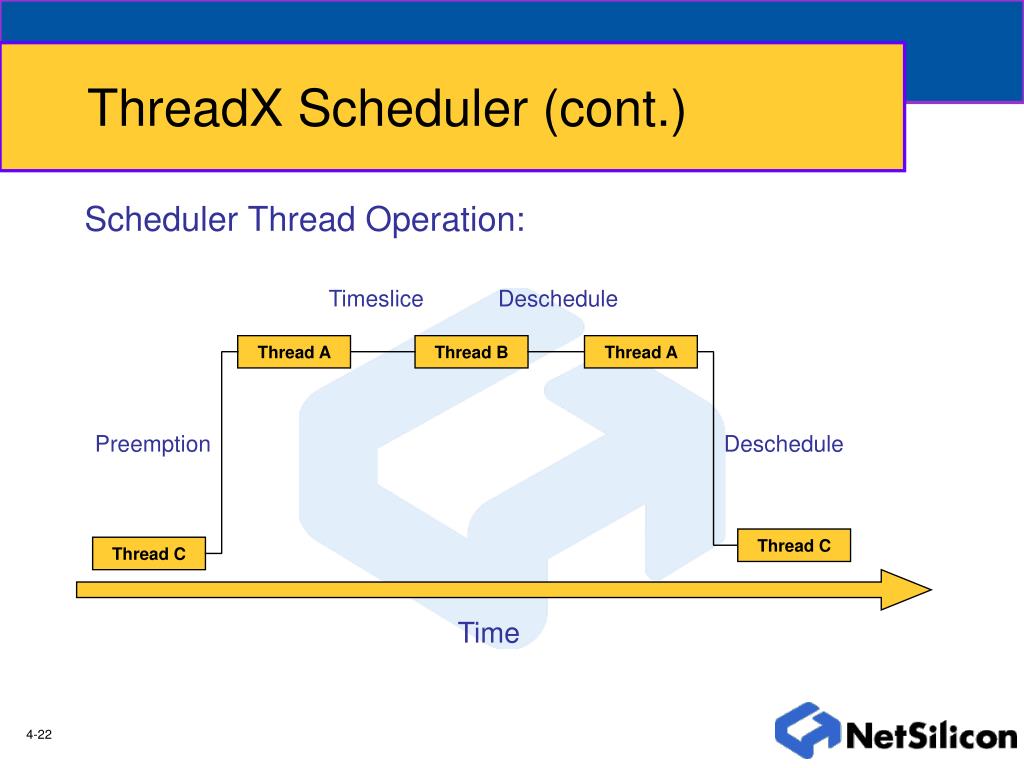 ThreadX Scheduler (cont.)

Scheduler Thread Operation:

Timeslice

Deschedule

Thread A

Thread B

Thread A

Preemption

Deschedule

Thread C

Thread C

Time

4-22

NetSilicon